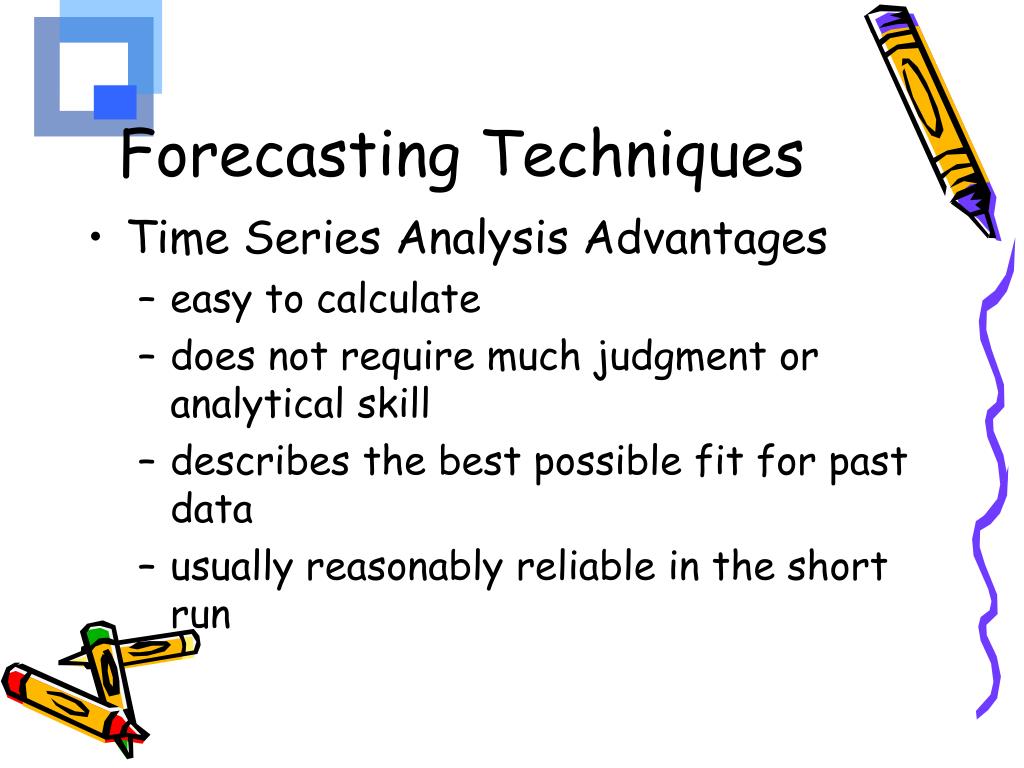 Forecasting Techniques

• Time Series Analysis Advantages
– easy to calculate
– does not require much judgment or analytical skill
– describes the best possible fit for past data
– usually reasonably reliable in the short run